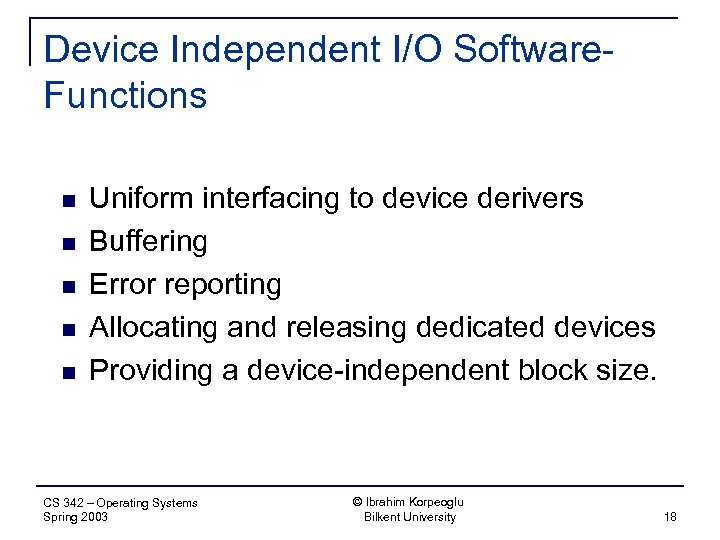 Device Independent I/O Software-Functions

- Uniform interfacing to device derivers
- Buffering
- Error reporting
- Allocating and releasing dedicated devices
- Providing a device-independent block size.

CS 342 – Operating Systems
Spring 2003

© Ibrahim Korpeoglu
Bilkent University

18